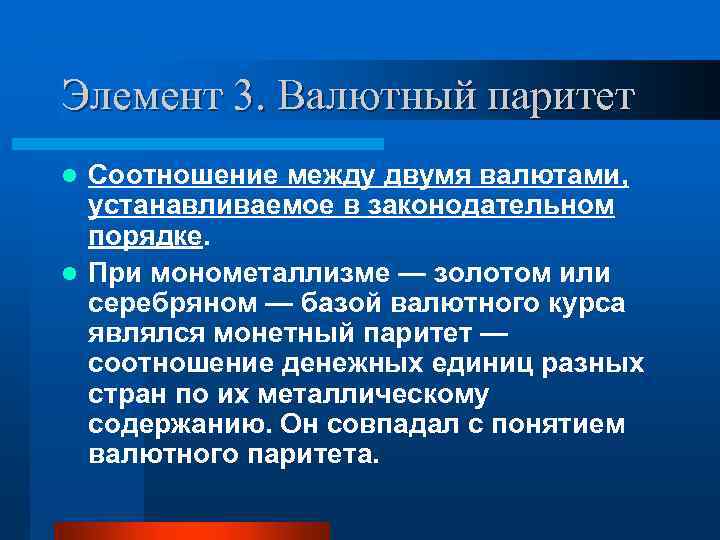 Элемент 3. Валютный паритет

Соотношение между двумя валютами, устанавливаемое в законодательном порядке.

При монометаллизме — золотом или серебряном — базой валютного курса являлся монетный паритет — соотношение денежных единиц разных стран по их металлическому содержанию. Он совпадал с понятием валютного паритета.